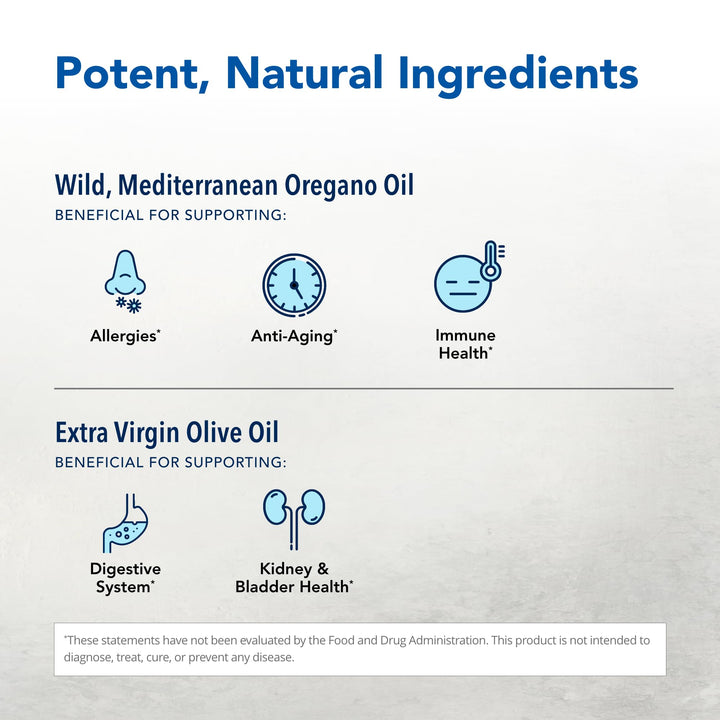 Potent, Natural Ingredients

Wild, Mediterranean Oregano Oil
BENEFICIAL FOR SUPPORTING:

Allergies*

Anti-Aging*

Immune Health*

Extra Virgin Olive Oil
BENEFICIAL FOR SUPPORTING:

Digestive System*

Kidney & Bladder Health*

*These statements have not been evaluated by the Food and Drug Administration. This product is not intended to diagnose, treat, cure, or prevent any disease.